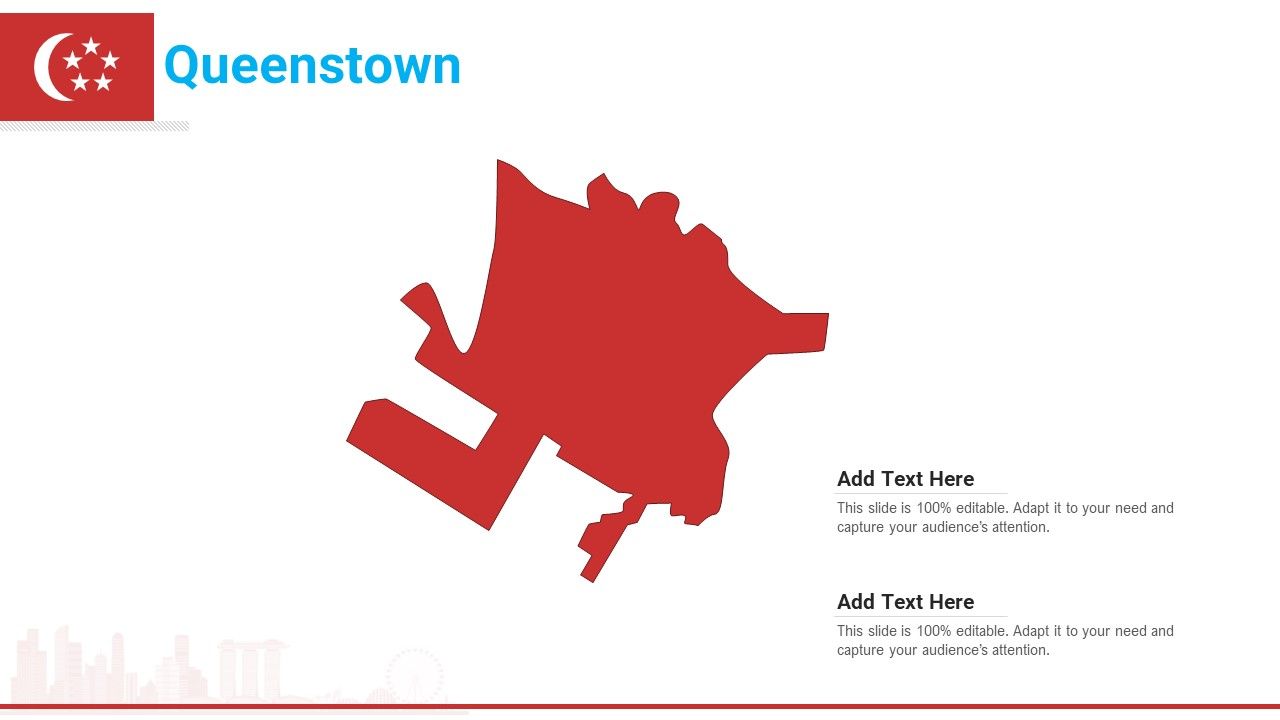 Queenstown

Add Text Here

This slide is 100% editable. Adapt it to your need and capture your audience's attention.

Add Text Here

This slide is 100% editable. Adapt it to your need and capture your audience's attention.